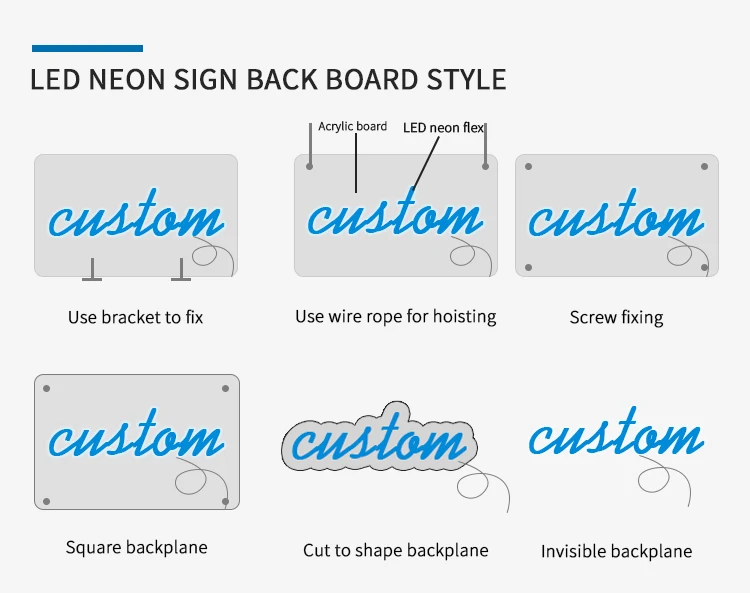 LED NEON SIGN BACK BOARD STYLE

custom

Use bracket to fix

Acrylic board

LED neon flex

custom

Use wire rope for hoisting

custom

Screw fixing

custom

Square backplane

custom

Cut to shape backplane

custom

Invisible backplane